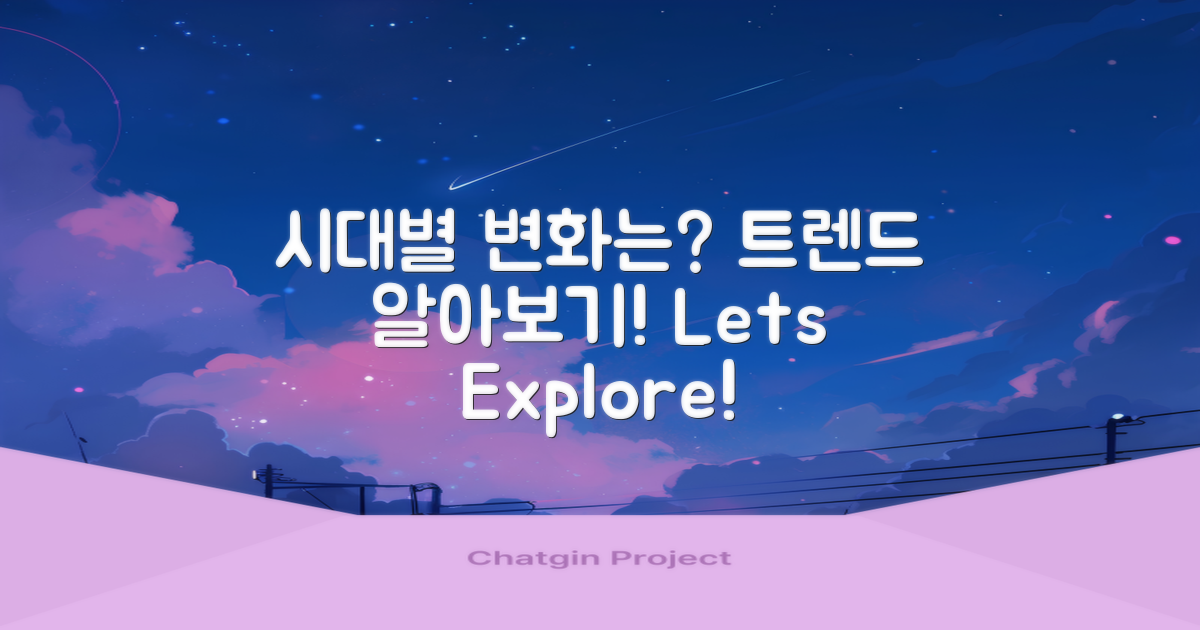 시대별 변화는? 트렌드 알아보기! Lets Explore!

Chatgin Project